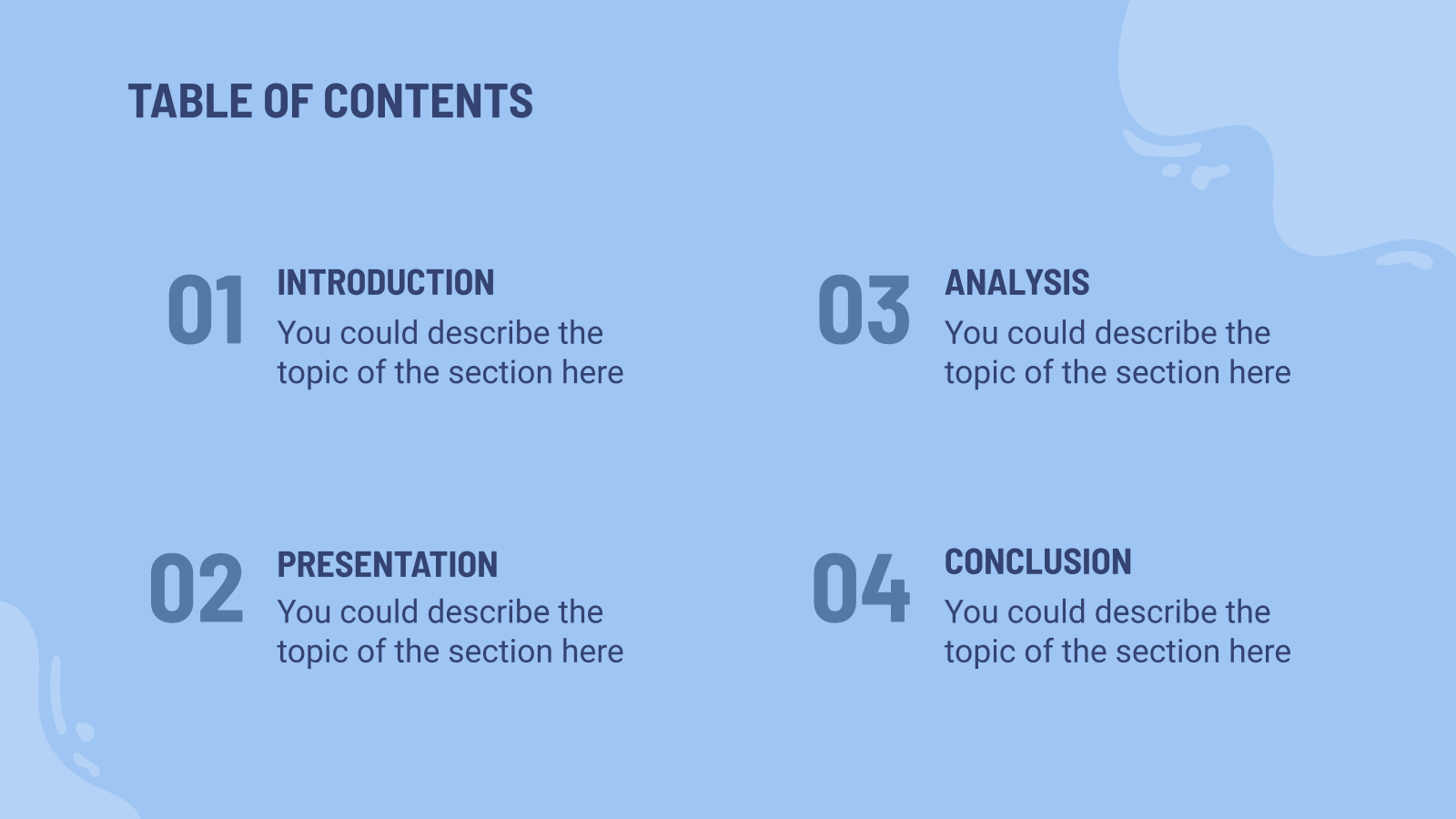 TABLE OF CONTENTS

01
INTRODUCTION
You could describe the topic of the section here

02
PRESENTATION
You could describe the topic of the section here

03
ANALYSIS
You could describe the topic of the section here

04
CONCLUSION
You could describe the topic of the section here